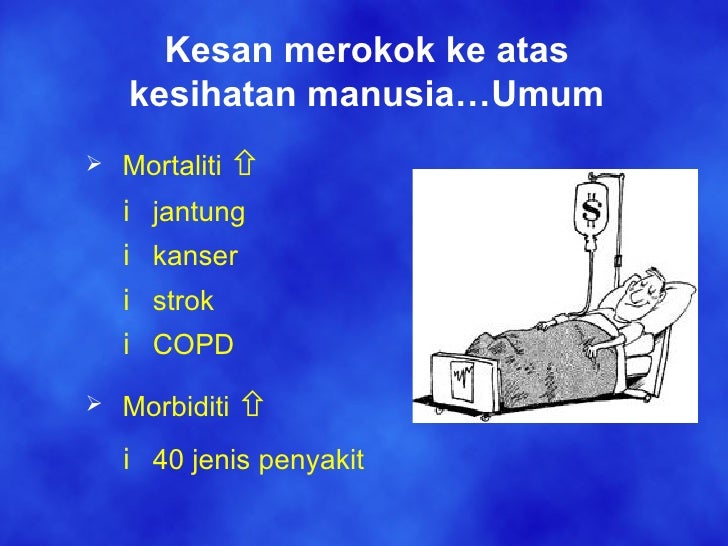 Kesan merokok ke atas kesihatan manusia…Umum

➢ Mortaliti ⇧

i jantung

i kanser

i strok

i COPD

➢ Morbiditi ⇧

i 40 jenis penyakit

$